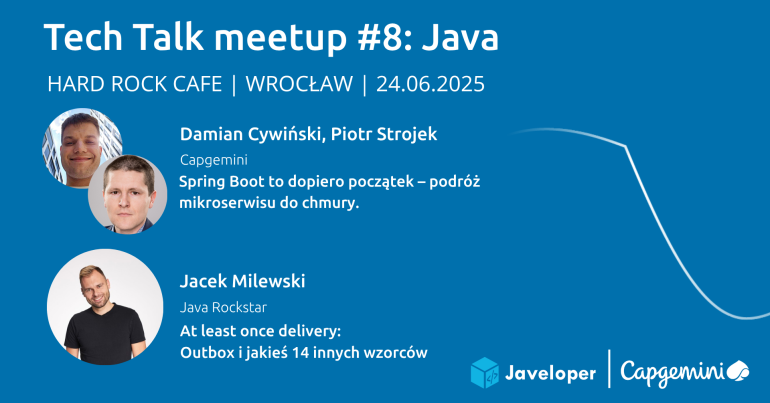 Tech Talk meetup #8: Java

HARD ROCK CAFE | WROCŁAW | 24.06.2025

Damian Cywiński, Piotr Strojek

Capgemini

Spring Boot to dopiero początek – podróż mikroserwisu do chmury.

Jacek Milewski

Java Rockstar

At least once delivery: Outbox i jakieś 14 innych wzorców

Javeloper | Capgemini